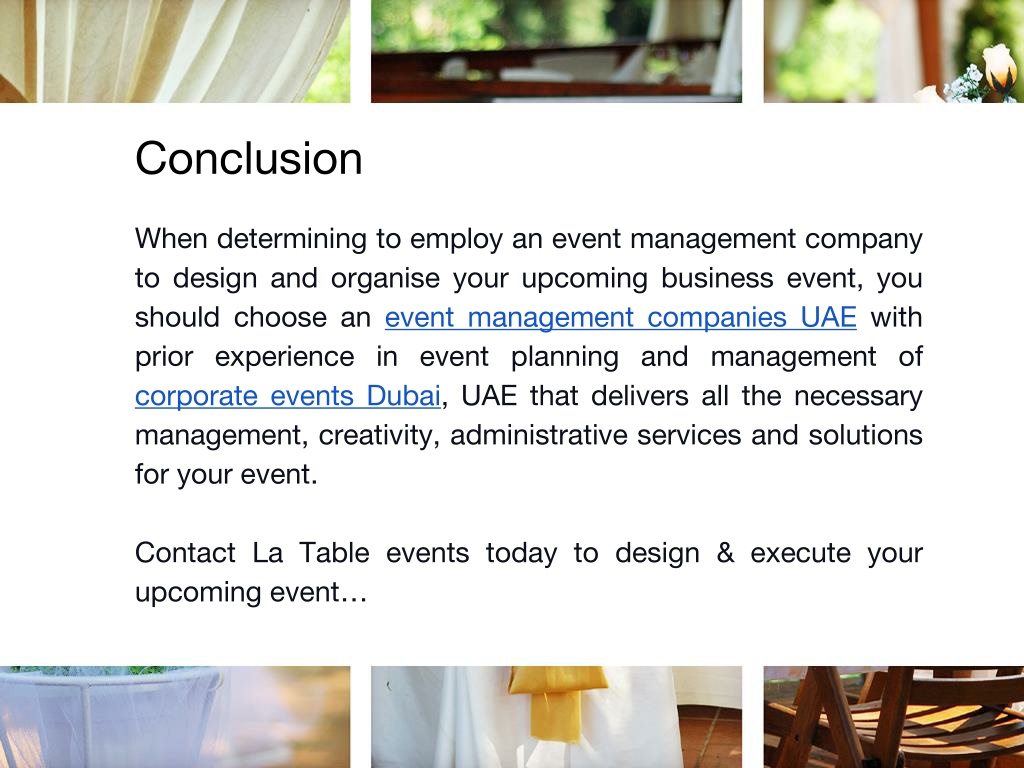 Conclusion

When determining to employ an event management company to design and organise your upcoming business event, you should choose an event management companies UAE with prior experience in event planning and management of corporate events Dubai, UAE that delivers all the necessary management, creativity, administrative services and solutions for your event.

Contact La Table events today to design & execute your upcoming event…